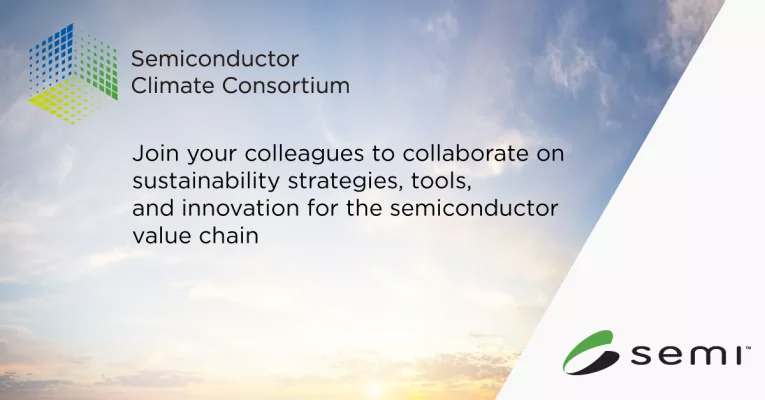 Semiconductor
Climate Consortium

Join your colleagues to collaborate on sustainability strategies, tools, and innovation for the semiconductor value chain

semi™